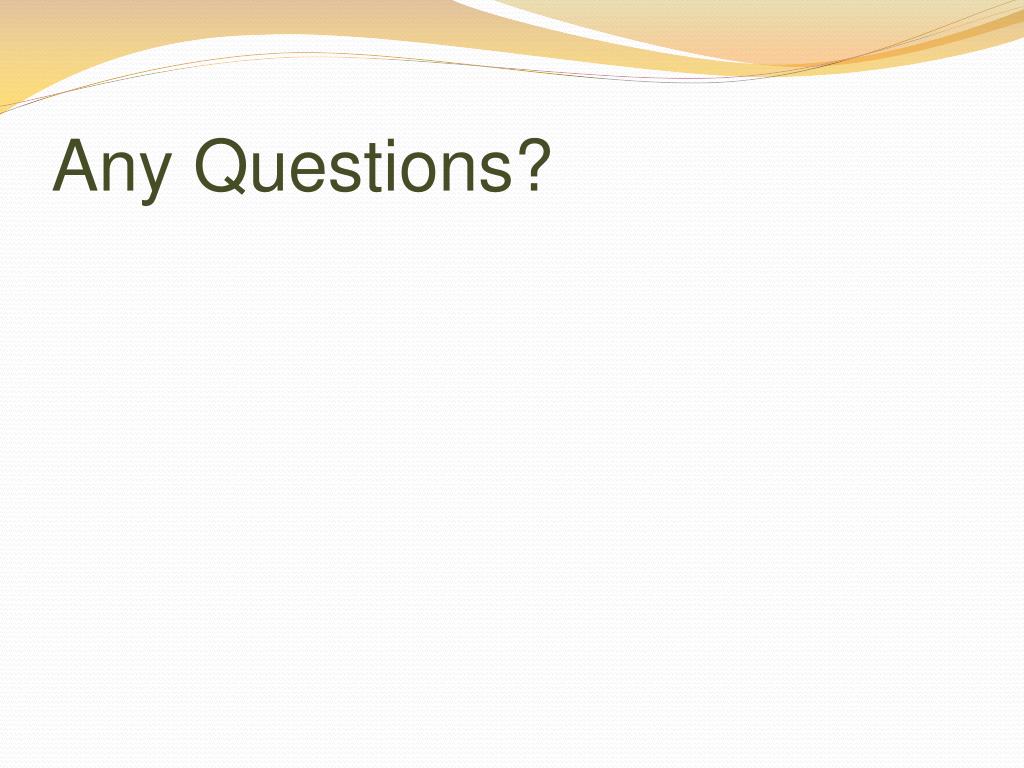 Any Questions?